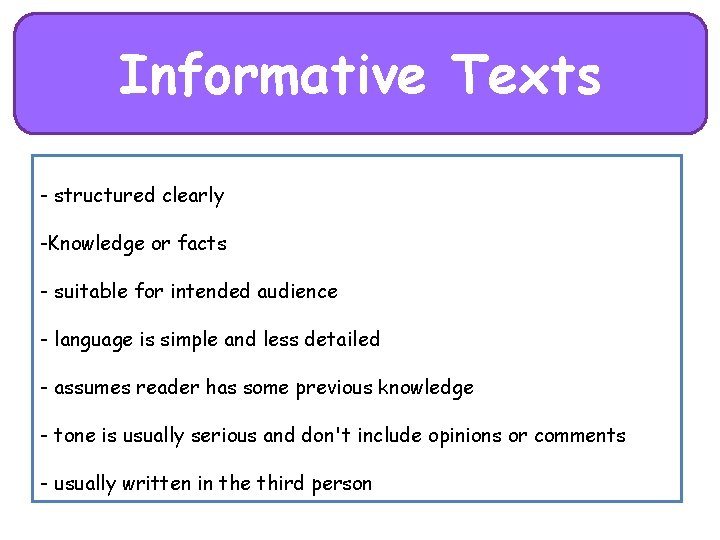 Informative Texts

- structured clearly

-Knowledge or facts

- suitable for intended audience

- language is simple and less detailed

- assumes reader has some previous knowledge

- tone is usually serious and don't include opinions or comments

- usually written in the third person